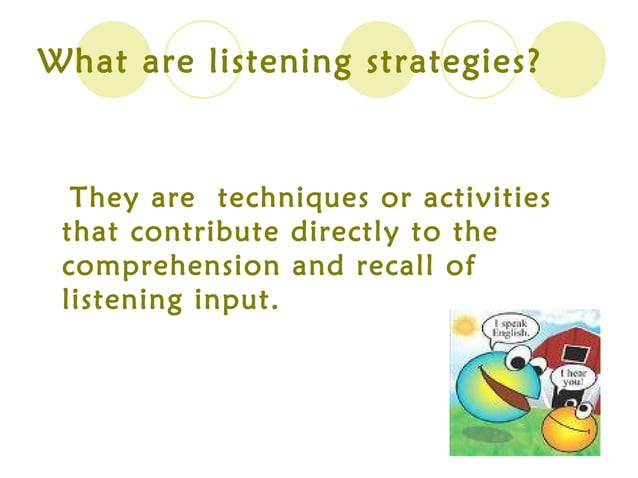 What are listening strategies?

They are techniques or activities that contribute directly to the comprehension and recall of listening input.

I speak English.

I hear you!